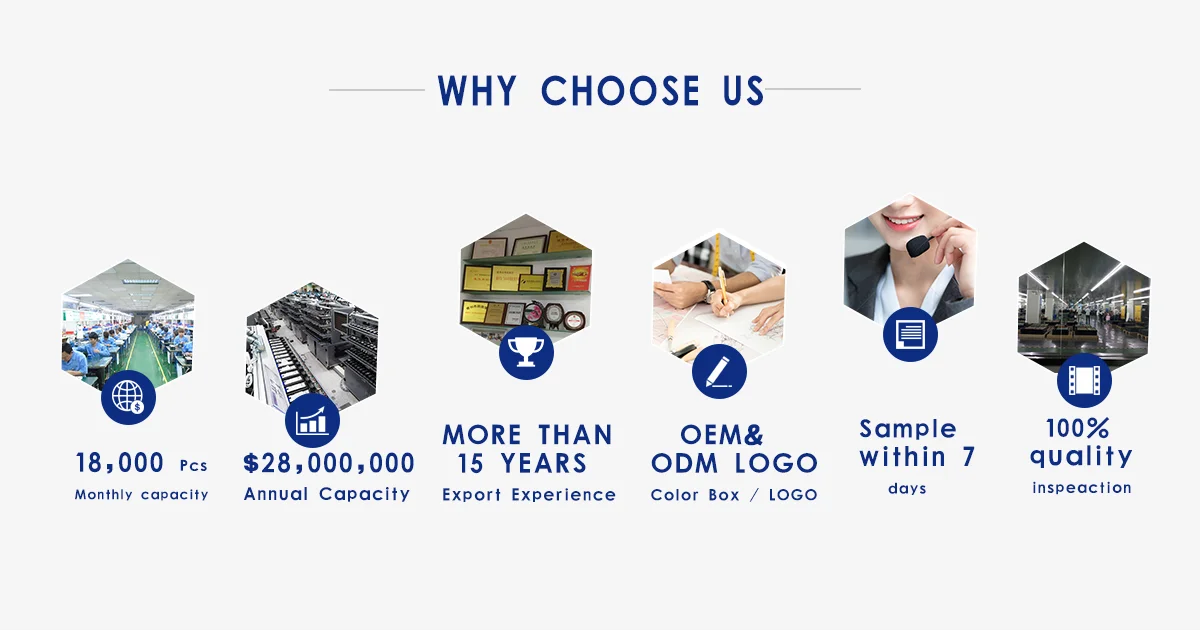 WHY CHOOSE US

18,000 Pcs
Monthly capacity

$28,000,000
Annual Capacity

MORE THAN 15 YEARS
Export Experience

OEM& ODM LOGO
Color Box / LOGO

Sample within 7
days

100% quality
inspeaction